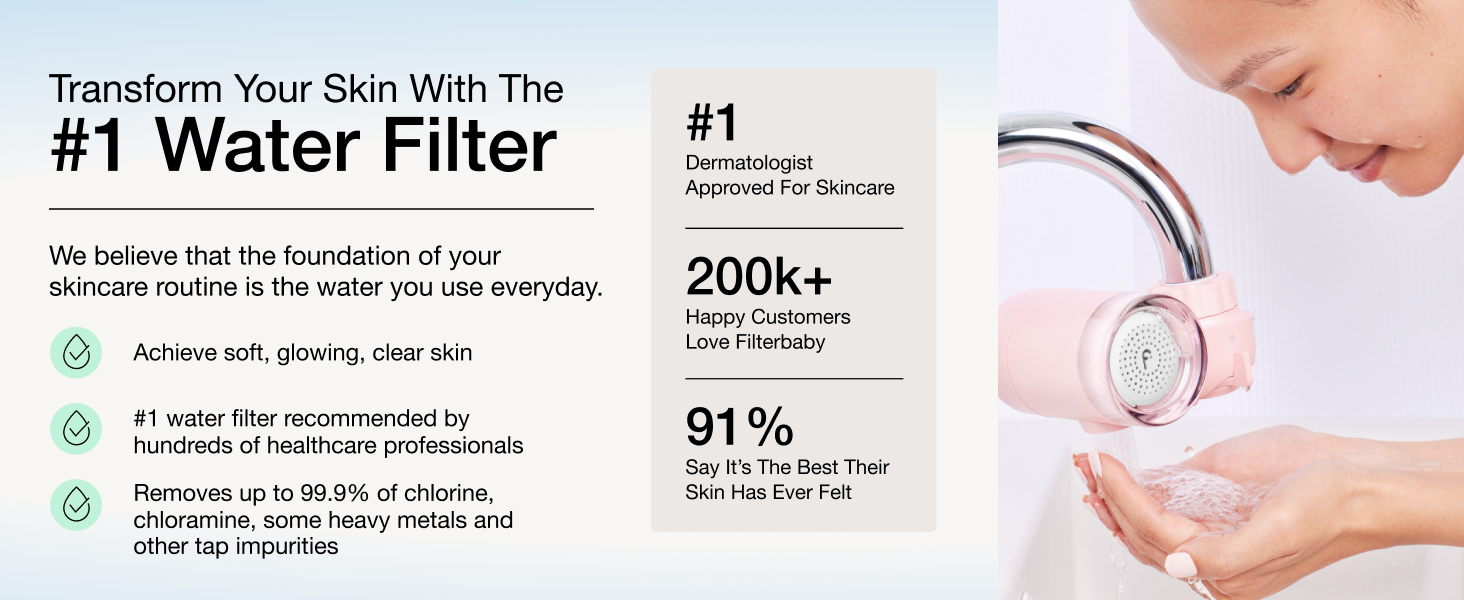 Transform Your Skin With The
#1 Water Filter

We believe that the foundation of your skincare routine is the water you use everyday.

Achieve soft, glowing, clear skin

#1 water filter recommended by hundreds of healthcare professionals

Removes up to 99.9% of chlorine, chloramine, some heavy metals and other tap impurities

#1
Dermatologist Approved For Skincare

200k+
Happy Customers Love Filterbaby

91%
Say It's The Best Their Skin Has Ever Felt